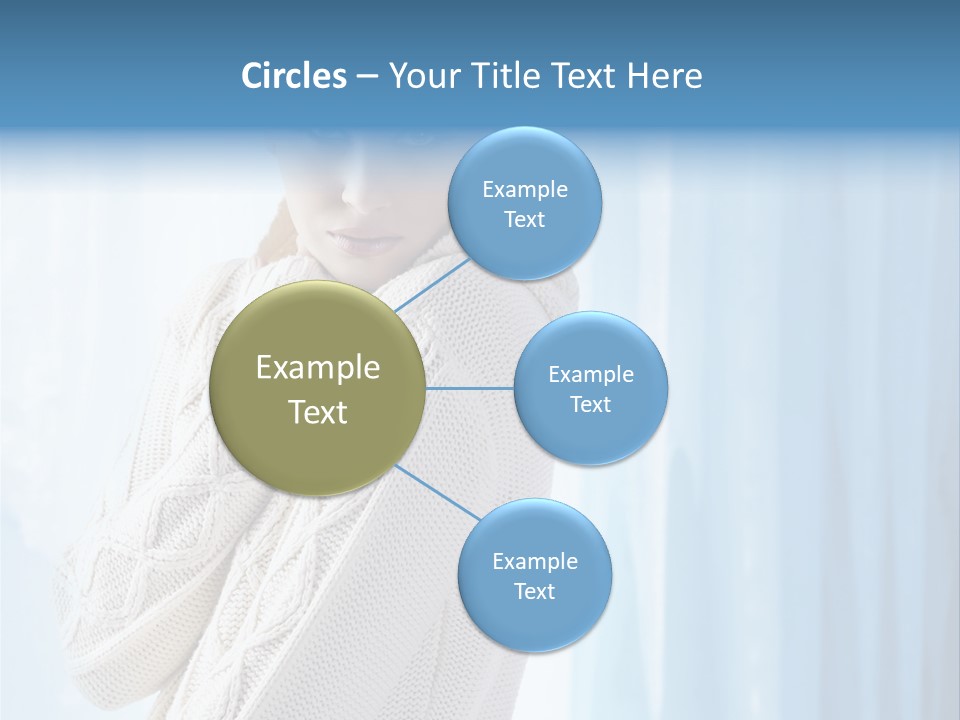 Circles – Your Title Text Here

Example Text

Example Text

Example Text

Example Text